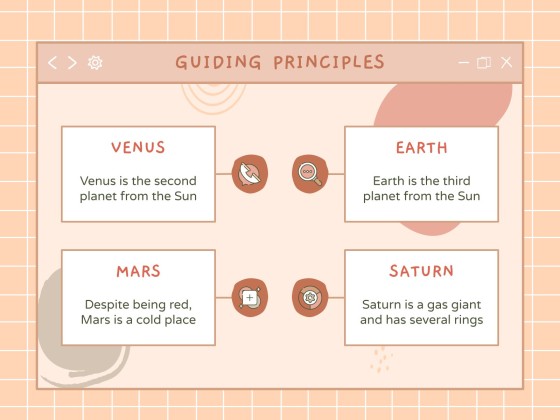 GUIDING PRINCIPLES

VENUS

Venus is the second planet from the Sun

EARTH

Earth is the third planet from the Sun

MARS

Despite being red, Mars is a cold place

SATURN

Saturn is a gas giant and has several rings